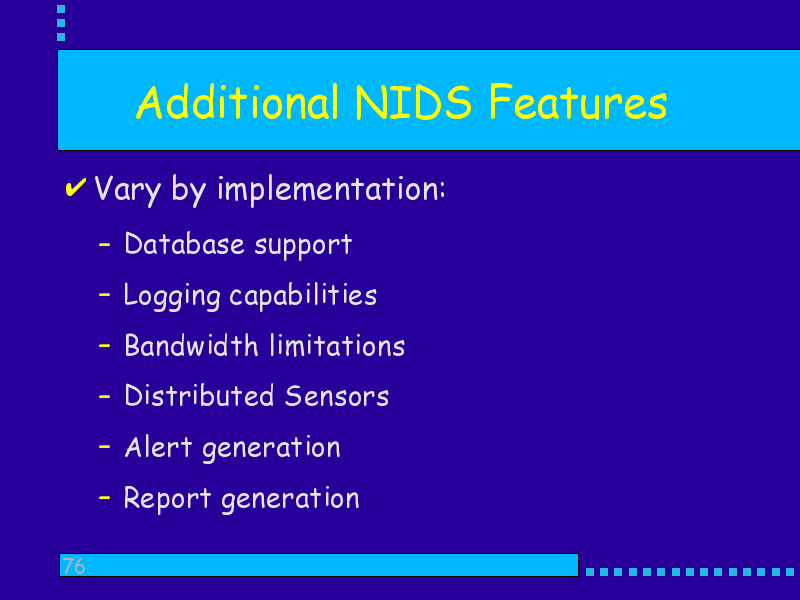 Additional NIDS Features

✔ Vary by implementation:

– Database support

– Logging capabilities

– Bandwidth limitations

– Distributed Sensors

– Alert generation

– Report generation

76